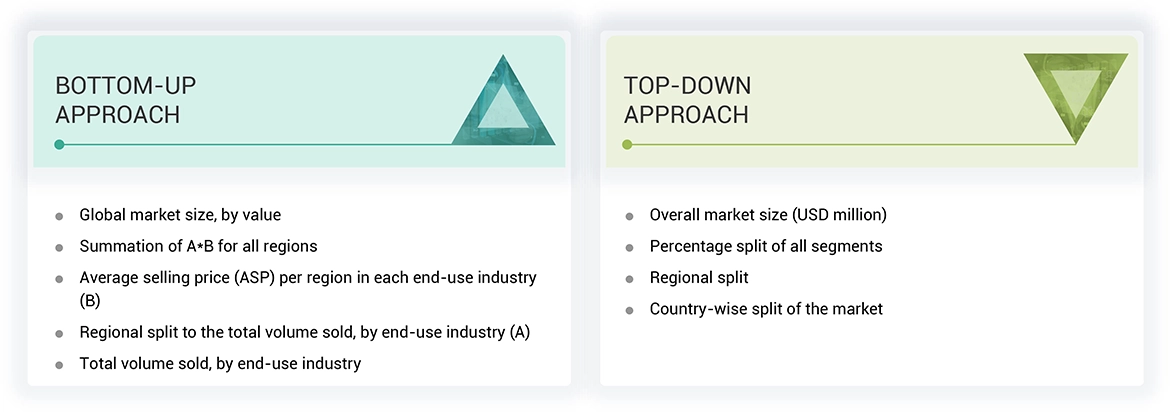 BOTTOM-UP APPROACH

- Global market size, by value
- Summation of A*B for all regions
- Average selling price (ASP) per region in each end-use industry (B)
- Regional split to the total volume sold, by end-use industry (A)
- Total volume sold, by end-use industry

TOP-DOWN APPROACH

- Overall market size (USD million)
- Percentage split of all segments
- Regional split
- Country-wise split of the market